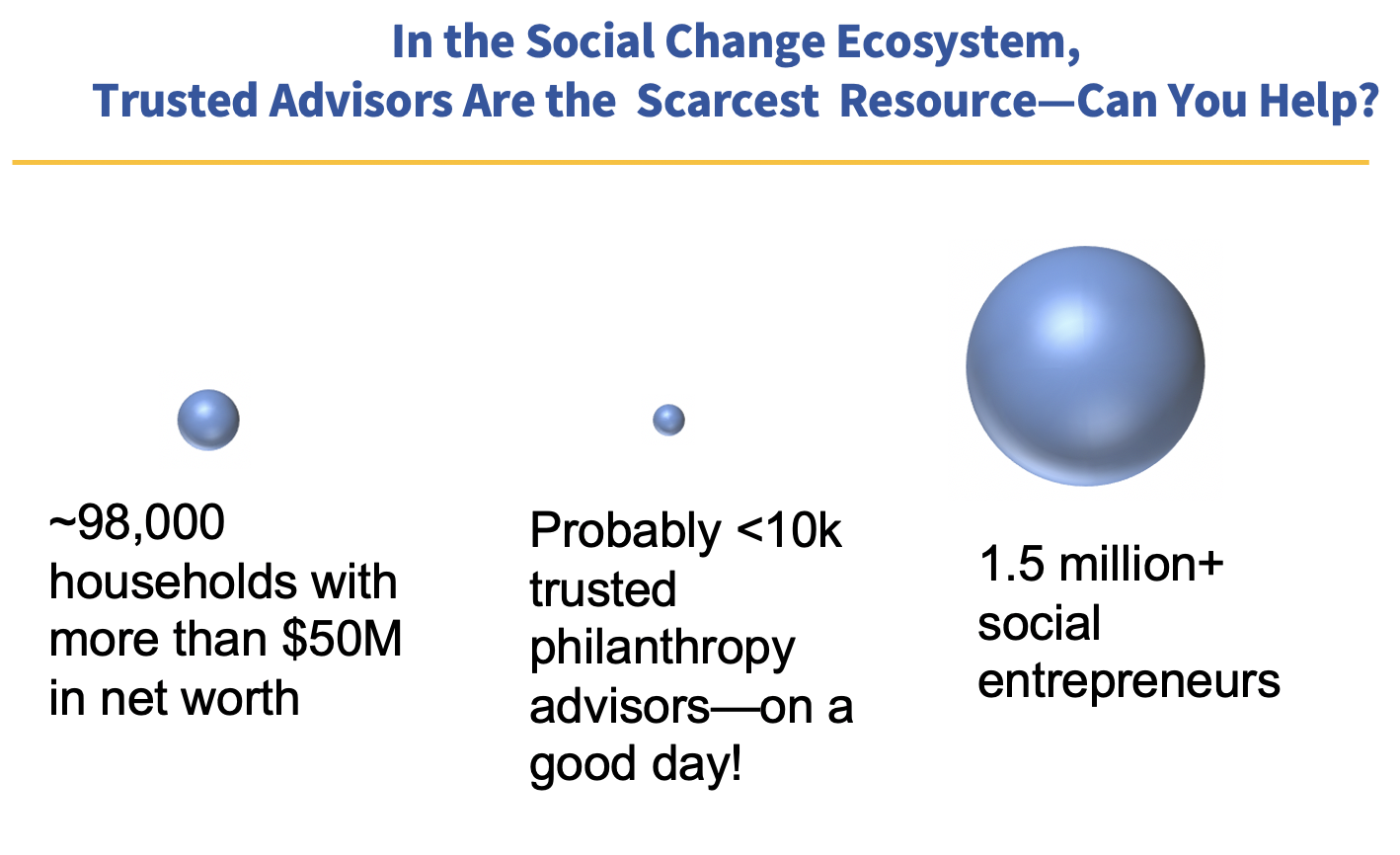 In the Social Change Ecosystem,
Trusted Advisors Are the Scarcest Resource—Can You Help?

~98,000 households with more than \$50M in net worth

Probably <10k trusted philanthropy advisors—on a good day!

1.5 million+ social entrepreneurs